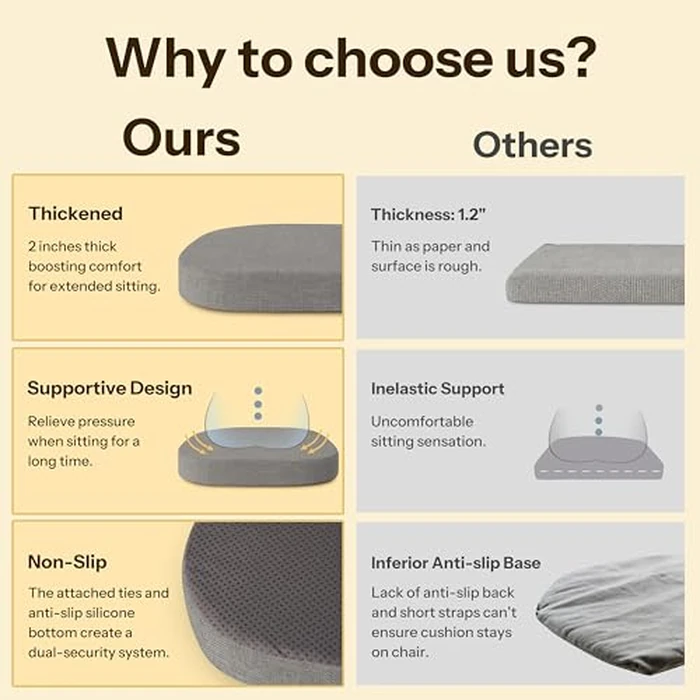 Why to choose us?

Ours

Thickened

2 inches thick boosting comfort for extended sitting.

Supportive Design

Relieve pressure when sitting for a long time.

Non-Slip

The attached ties and anti-slip silicone bottom create a dual-security system.

Others

Thickness: 1.2"

Thin as paper and surface is rough.

Inelastic Support

Uncomfortable sitting sensation.

Inferior Anti-slip Base

Lack of anti-slip back and short straps can't ensure cushion stays on chair.